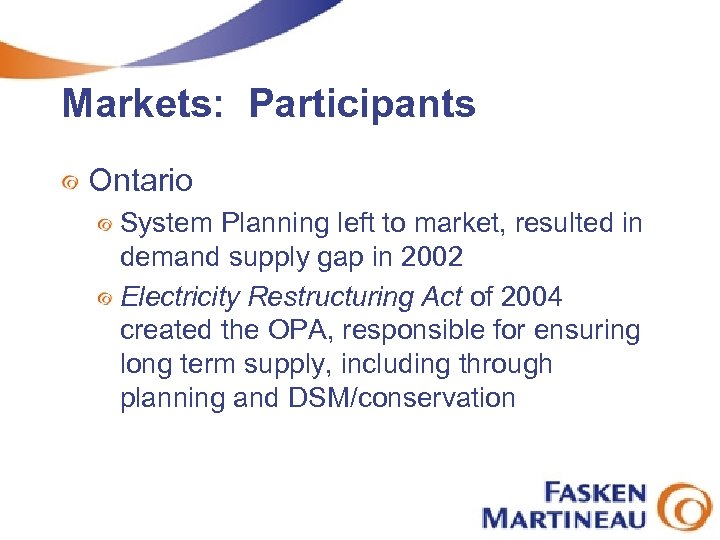 Markets: Participants

Ontario

System Planning left to market, resulted in demand supply gap in 2002

Electricity Restructuring Act of 2004 created the OPA, responsible for ensuring long term supply, including through planning and DSM/conservation

FASKEN MARTINEAU